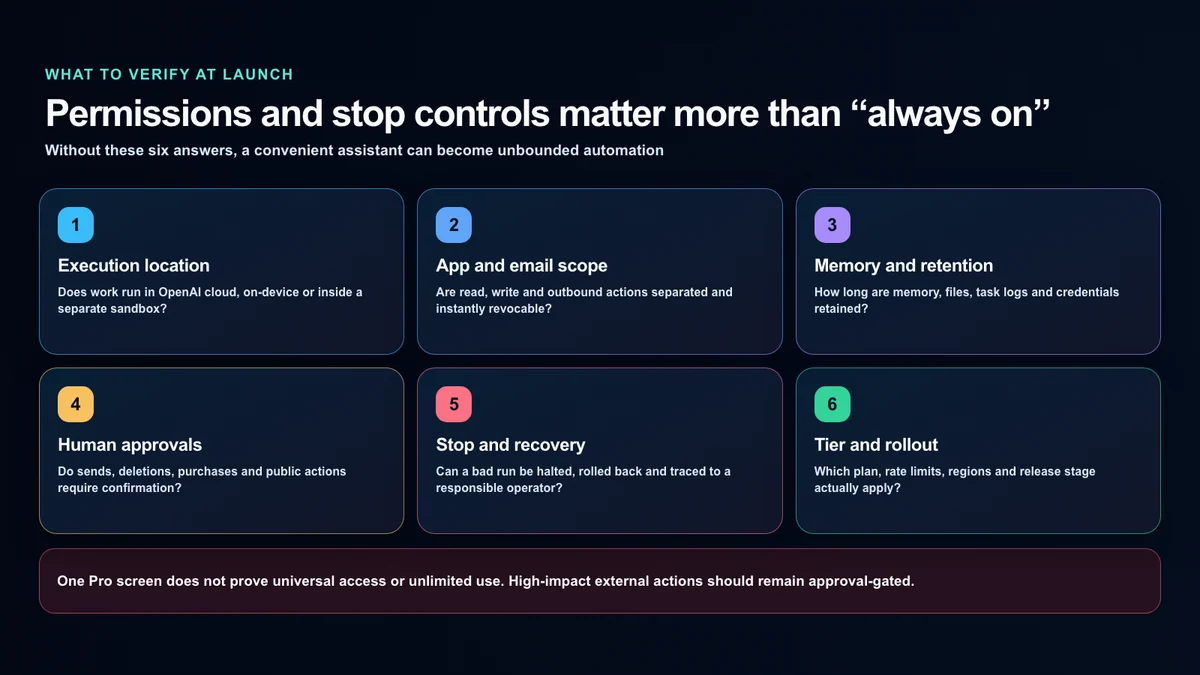 WHAT TO VERIFY AT LAUNCH

Permissions and stop controls matter more than “always on”

Without these six answers, a convenient assistant can become unbounded automation

1

Execution location

Does work run in OpenAI cloud, on-device or inside a separate sandbox?

2

App and email scope

Are read, write and outbound actions separated and instantly revocable?

3

Memory and retention

How long are memory, files, task logs and credentials retained?

4

Human approvals

Do sends, deletions, purchases and public actions require confirmation?

5

Stop and recovery

Can a bad run be halted, rolled back and traced to a responsible operator?

6

Tier and rollout

Which plan, rate limits, regions and release stage actually apply?

One Pro screen does not prove universal access or unlimited use. High-impact external actions should remain approval-gated.